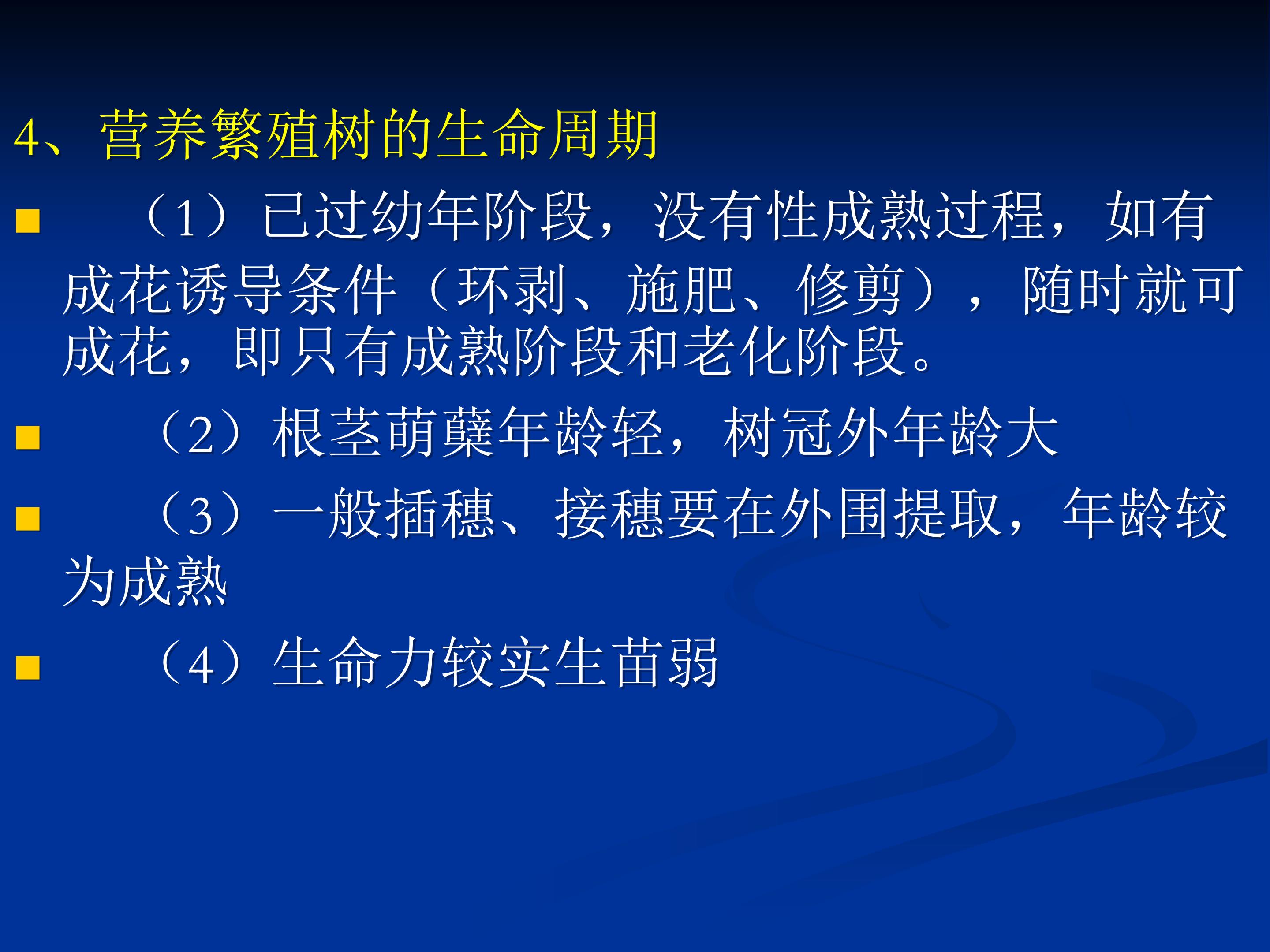 4、营养繁殖树的生命周期

（1）已过幼年阶段，没有性成熟过程，如有成花诱导条件（环剥、施肥、修剪），随时就可成花，即只有成熟阶段和老化阶段。

（2）根茎萌蘖年龄轻，树冠外年龄大

（3）一般插穗、接穗要在外围提取，年龄较为成熟

（4）生命力较实生苗弱